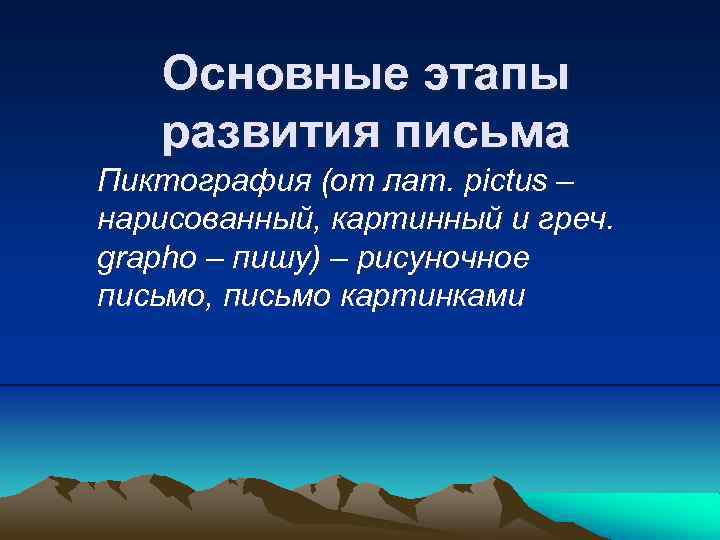 Основные этапы развития письма

Пиктография (от лат. pictus – нарисованный, картинный и греч. grapho – пишу) – рисуночное письмо, письмо картинками